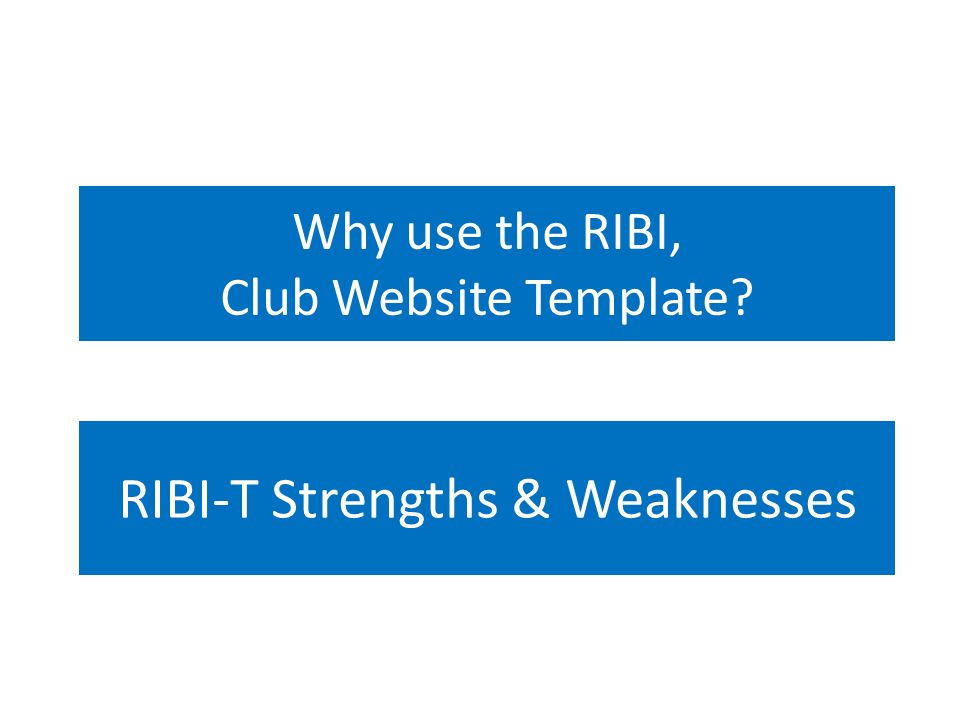 Why use the RIBI,
Club Website Template?

RIBI-T Strengths & Weaknesses